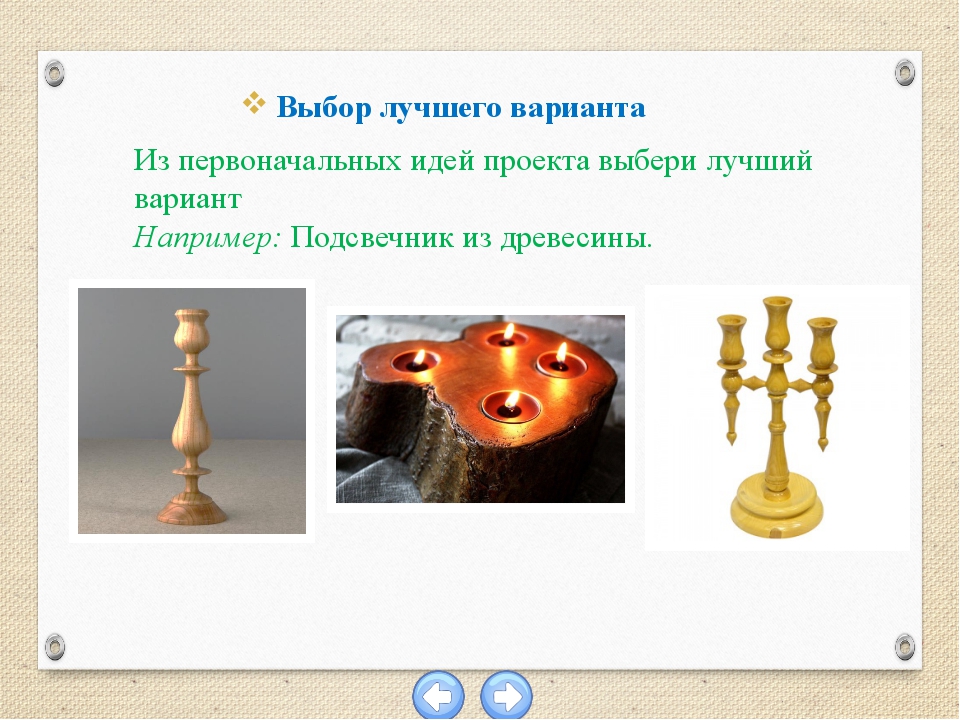 Выбор лучшего варианта

Из первоначальных идей проекта выбери лучший вариант
Например: Подсвечник из древесины.